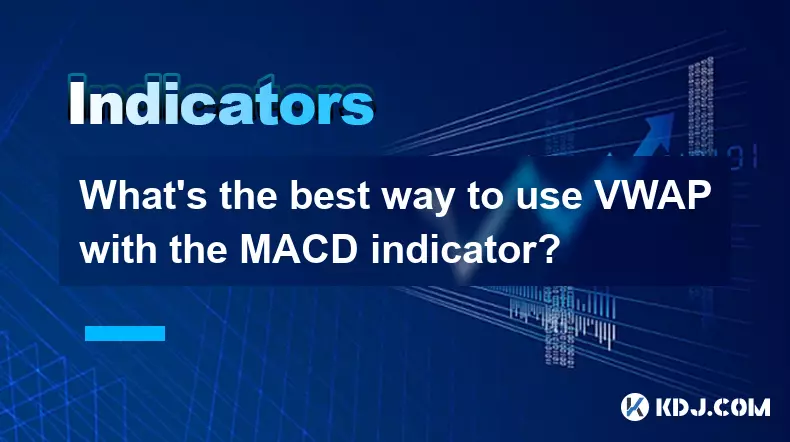 Indicators

What's the best way to use VWAP with the MACD indicator?

KDJ.COM